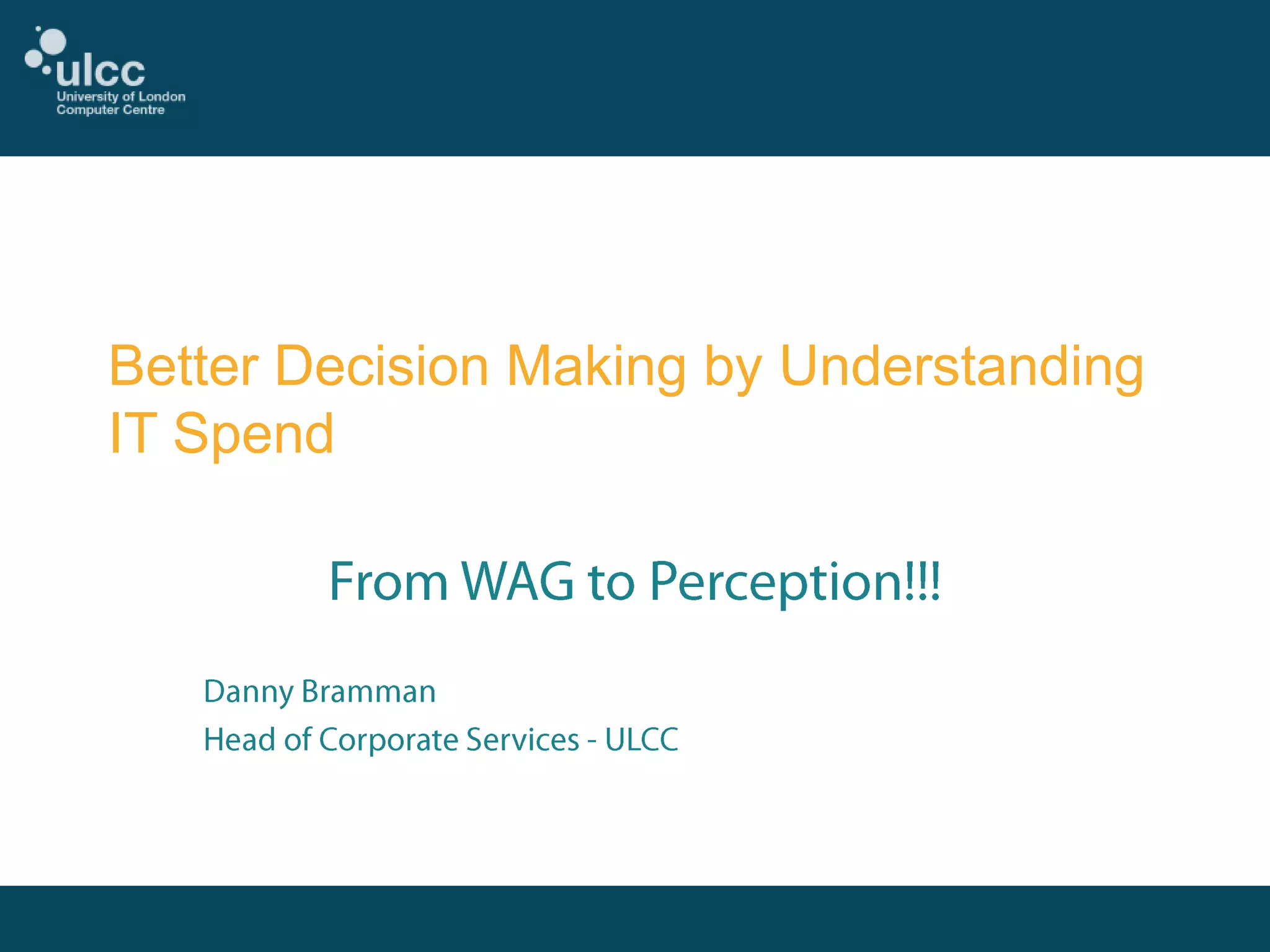 ulcc
University of London
Computer Centre

Better Decision Making by Understanding IT Spend

From WAG to Perception!!!

Danny Bramman
Head of Corporate Services - ULCC